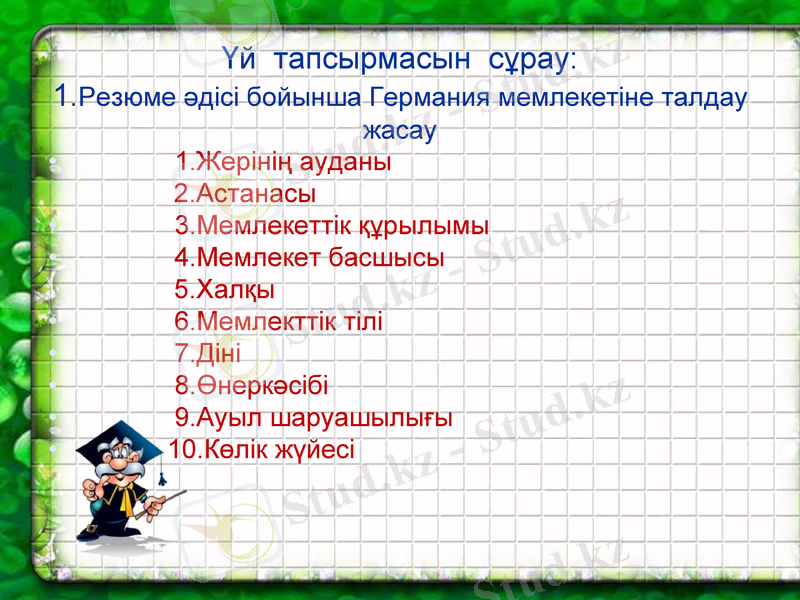 Үй тапсырмасын сұрау:

1.Резюме әдісі бойынша Германия мемлекетіне талдау жасау

1.Жерінің ауданы
2.Астанасы
3.Мемлекеттік құрылымы
4.Мемлекет басшысы
5.Халқы
6.Мемлекттік тілі
7.Діні
8.Өнеркәсібі
9.Ауыл шаруашылығы
10.Көлік жүйесі

Stud.kz - Stud.kz